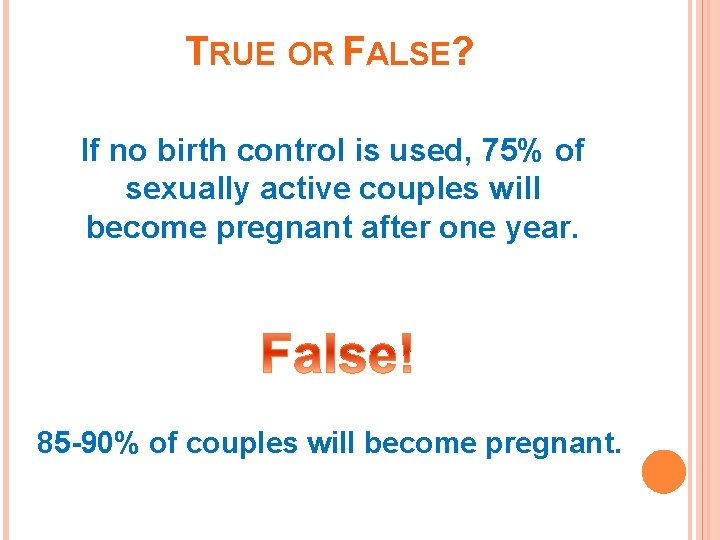 TRUE OR FALSE?

If no birth control is used, 75% of sexually active couples will become pregnant after one year.

False!

85-90% of couples will become pregnant.